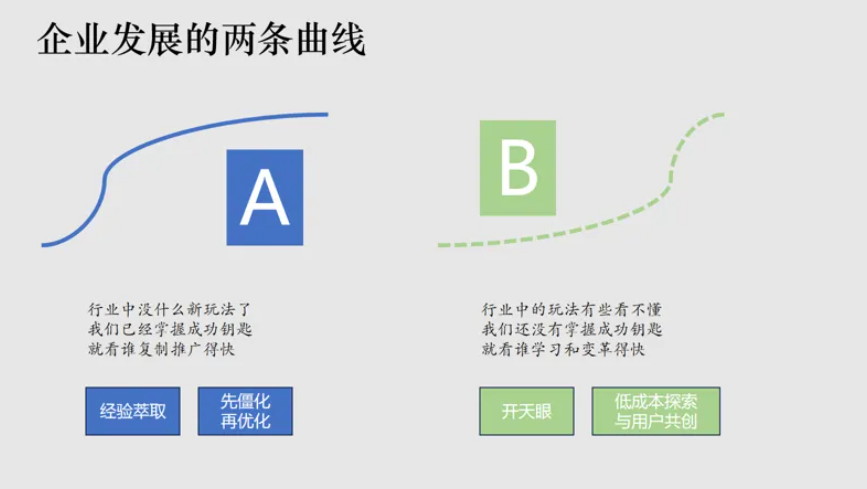 企业发展的两条曲线

A

行业中没什么新玩法了
我们已经掌握成功钥匙
就看谁复制推广得快

经验萃取

先僵化
再优化

B

行业中的玩法有些看不懂
我们还没有掌握成功钥匙
就看谁学习和变革得快

开天眼

低成本探索
与用户共创